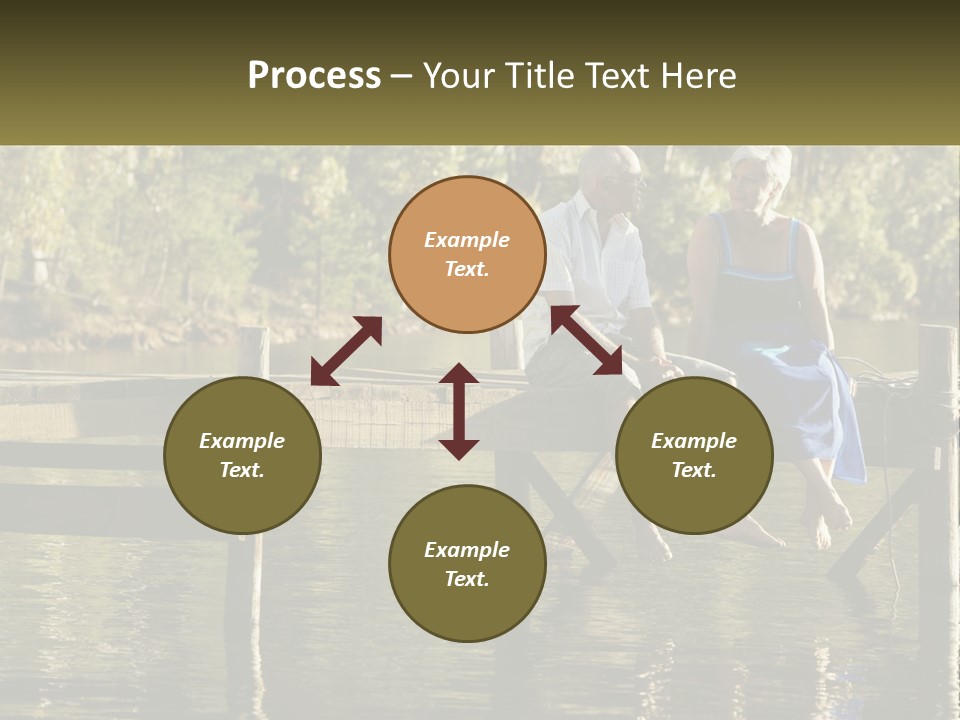 Process – Your Title Text Here

Example Text.

Example Text.

Example Text.

Example Text.